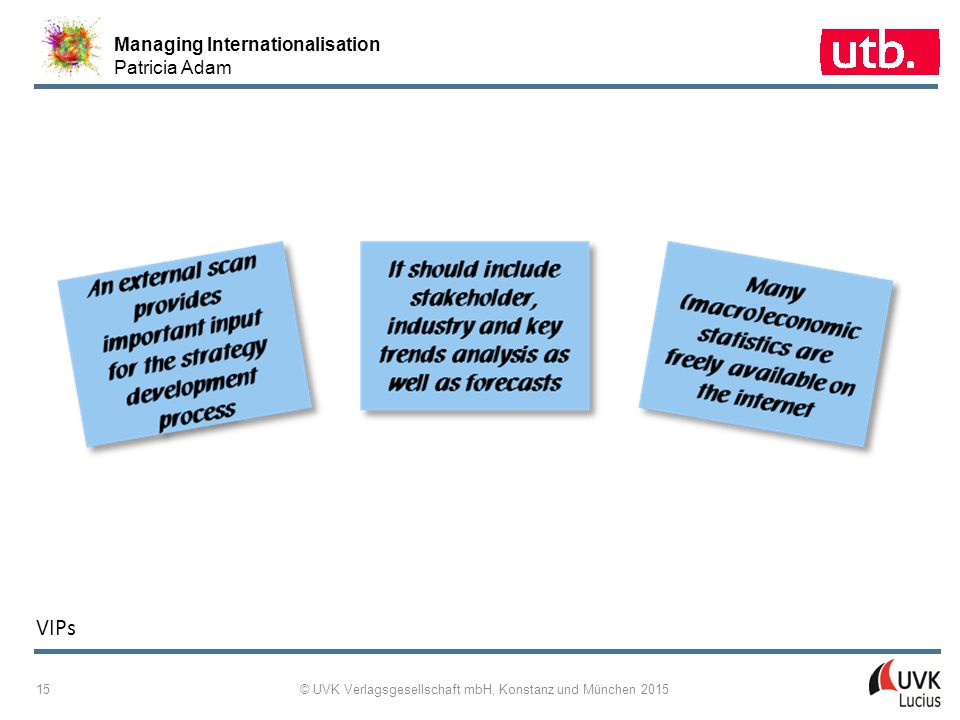 Managing Internationalisation
Patricia Adam

utb.

An external scan provides important input for the strategy development process

It should include stakeholder, industry and key trends analysis as well as forecasts

Many (macro)economic statistics are freely available on the internet

VIPs

15

© UVK Verlagsgesellschaft mbH, Konstanz und München 2015

UVK
Lucius